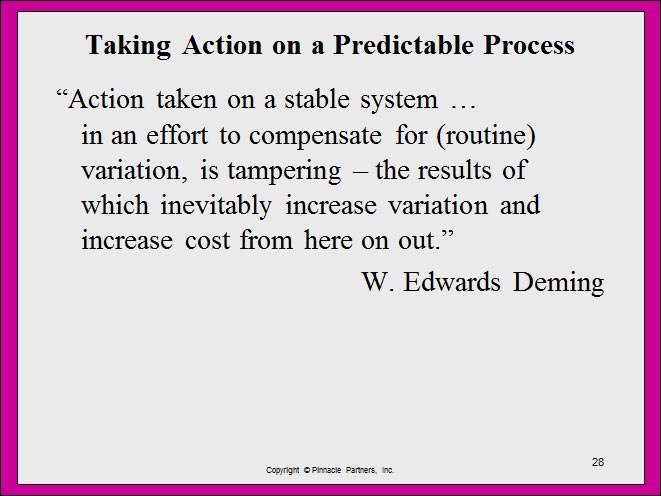 Taking Action on a Predictable Process

“Action taken on a stable system … in an effort to compensate for (routine) variation, is tampering – the results of which inevitably increase variation and increase cost from here on out.”

W. Edwards Deming

Copyright © Pinnacle Partners, Inc.

28